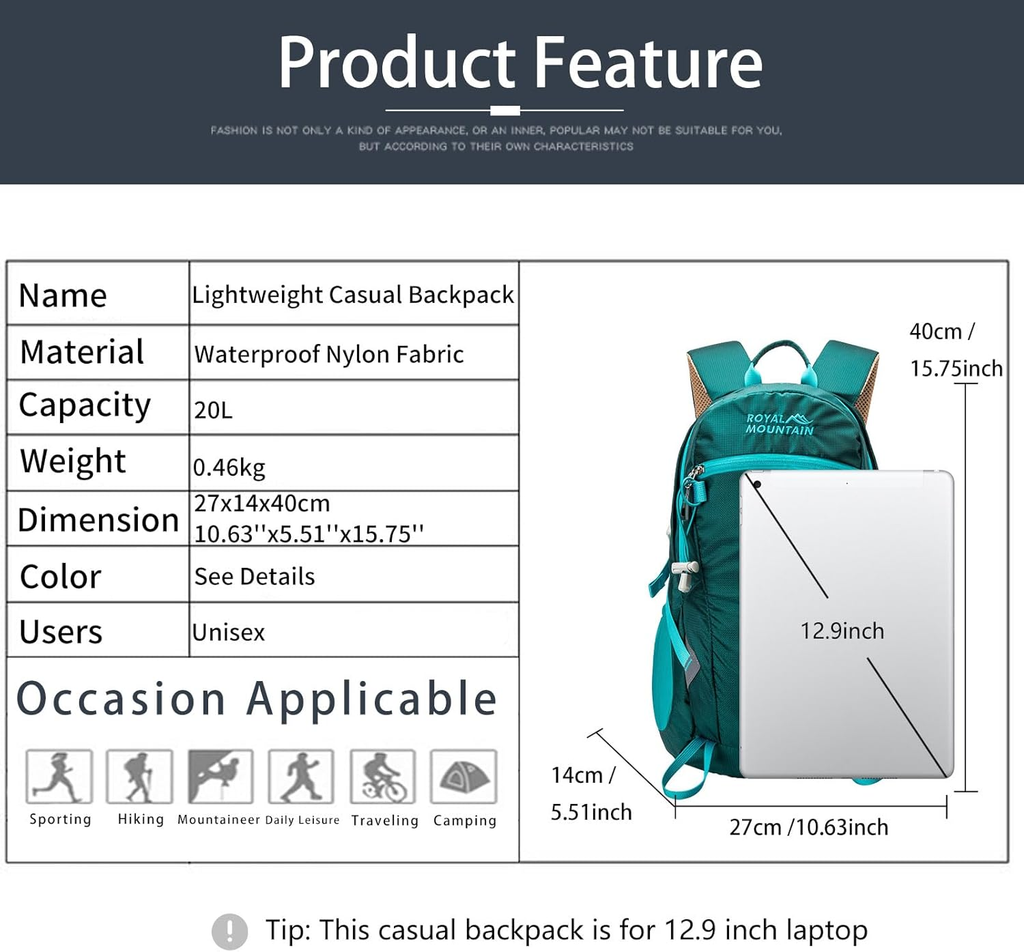 Product Feature

FASHION IS NOT ONLY A KIND OF APPEARANCE, OR AN INNER, POPULAR MAY NOT BE SUITABLE FOR YOU, BUT ACCORDING TO THEIR OWN CHARACTERISTICS

| Name | Lightweight Casual Backpack |
|---|---|
| Material | Waterproof Nylon Fabric |
| Capacity | 20L |
| Weight | 0.46kg |
| Dimension | 27x14x40cm 10.63''x5.51''x15.75'' |
| Color | See Details |
| Users | Unisex |

Occasion Applicable

Sporting Hiking Mountaineer Daily Leisure Traveling Camping

40cm / 15.75inch

ROYAL MOUNTAIN

12.9inch

14cm / 5.51inch

27cm /10.63inch

Tip: This casual backpack is for 12.9 inch laptop